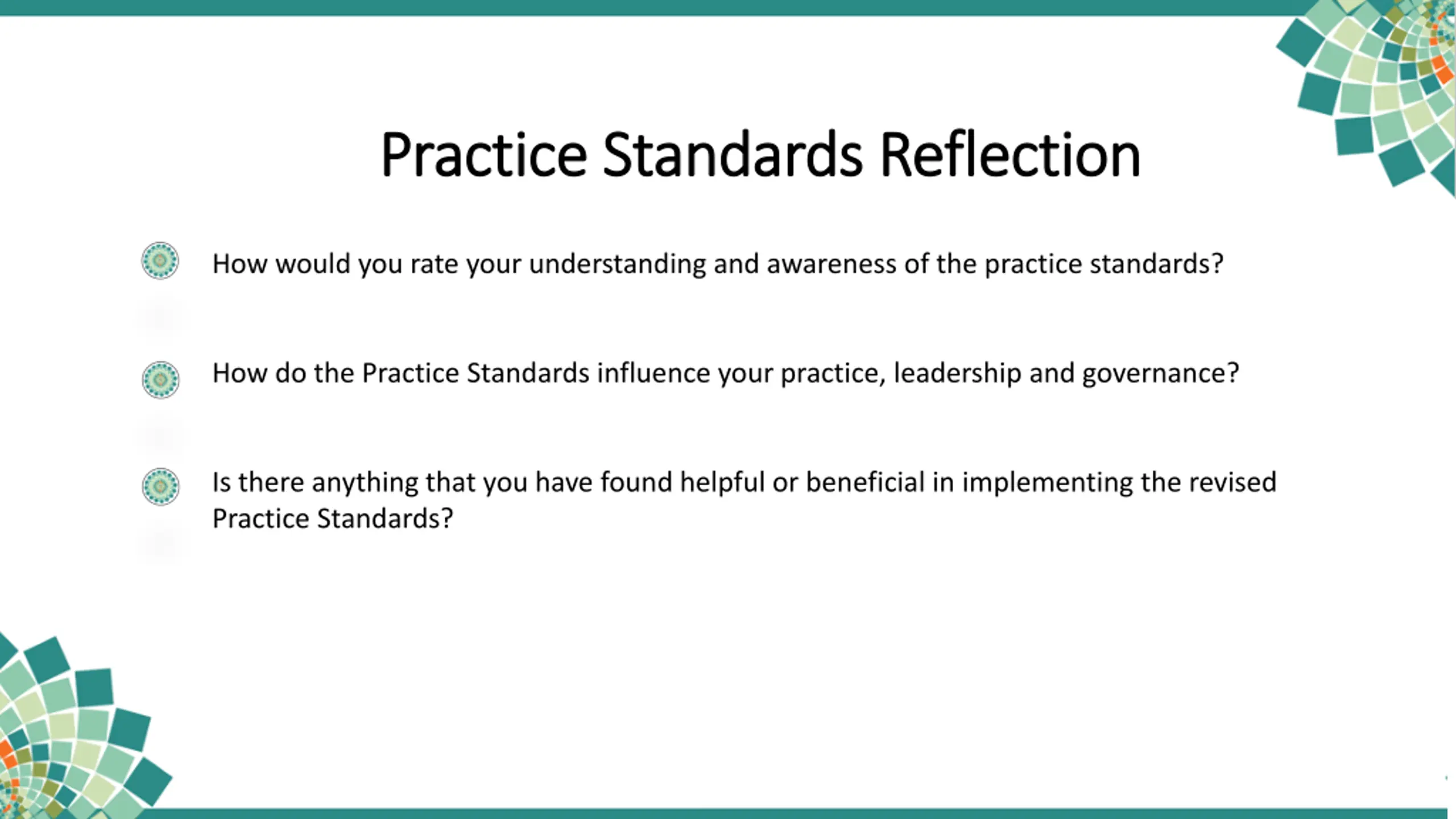 Practice Standards Reflection

How would you rate your understanding and awareness of the practice standards?

How do the Practice Standards influence your practice, leadership and governance?

Is there anything that you have found helpful or beneficial in implementing the revised Practice Standards?